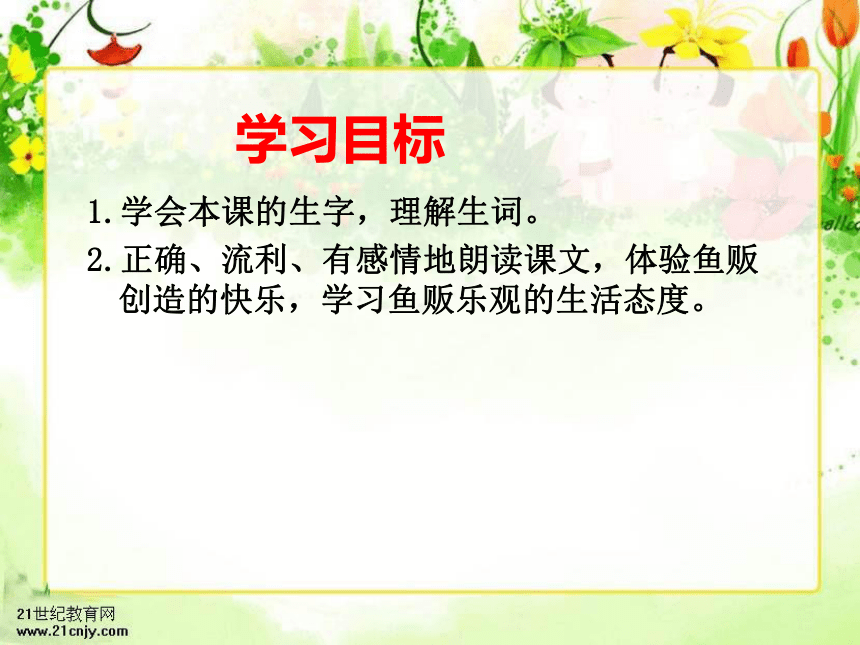 学习目标

1. 学会本课的生字，理解生词。

2. 正确、流利、有感情地朗读课文，体验鱼贩创造的快乐，学习鱼贩乐观的生活态度。

21世纪教育网
www.21cnjy.com